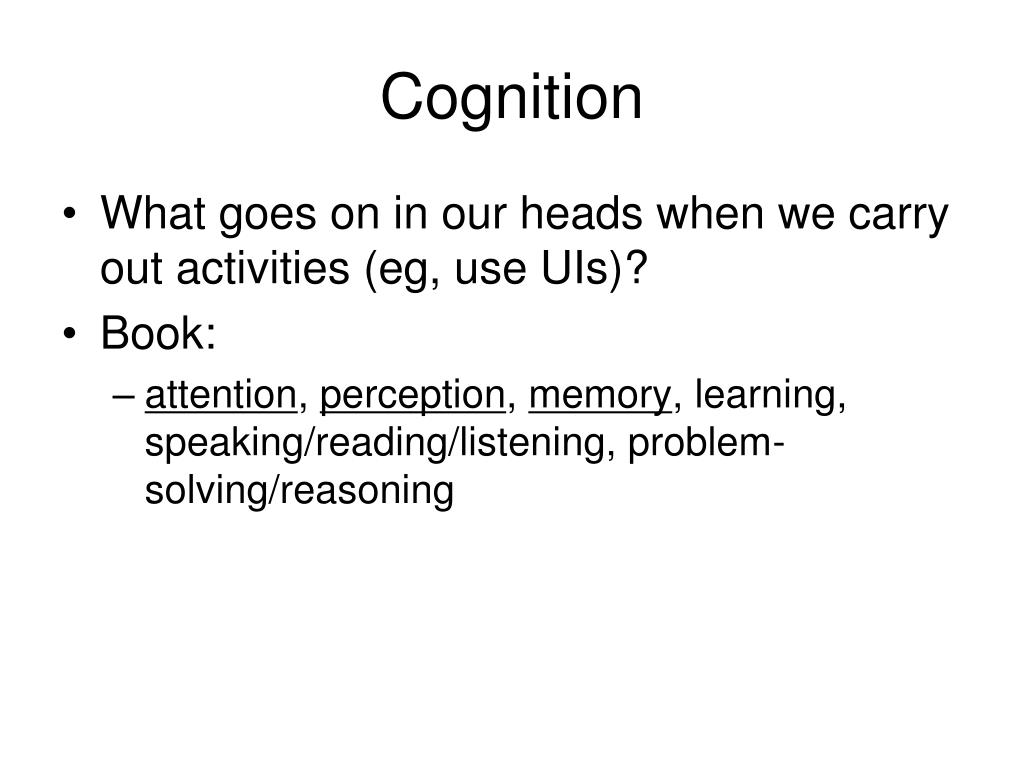 Cognition

• What goes on in our heads when we carry out activities (eg, use UIs)?
• Book:
– attention, perception, memory, learning, speaking/reading/listening, problem-solving/reasoning